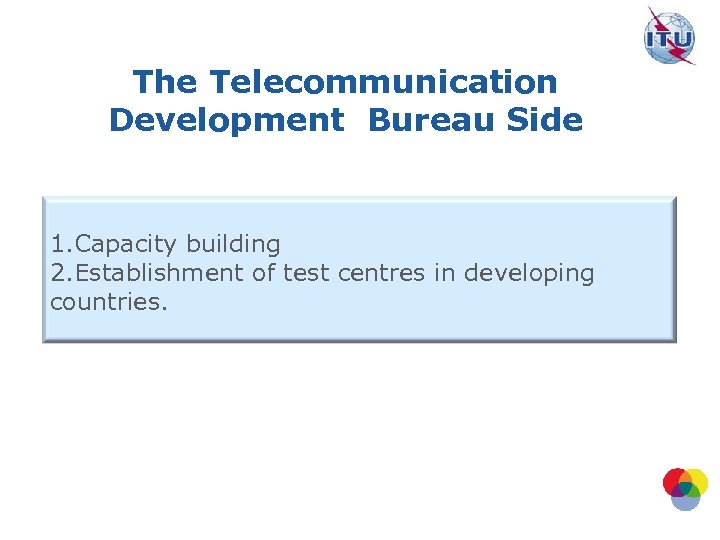 ITU

The Telecommunication Development Bureau Side

1.Capacity building
2.Establishment of test centres in developing countries.